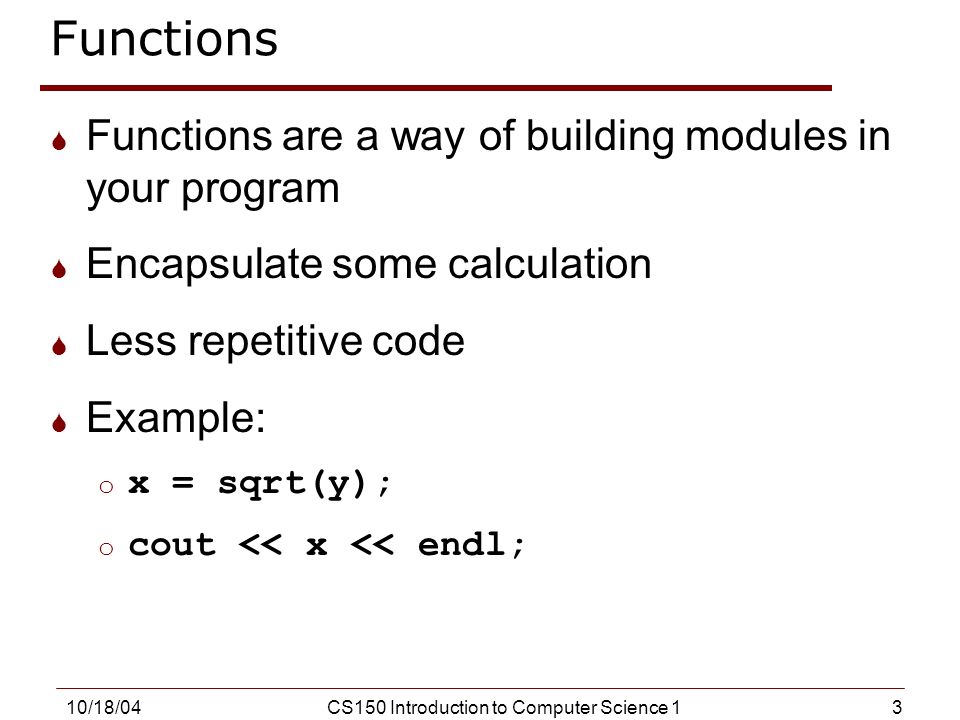 Functions

Functions are a way of building modules in your program

Encapsulate some calculation

Less repetitive code

Example:

x = sqrt(y);

cout << x << endl;

10/18/04 CS150 Introduction to Computer Science 1 3